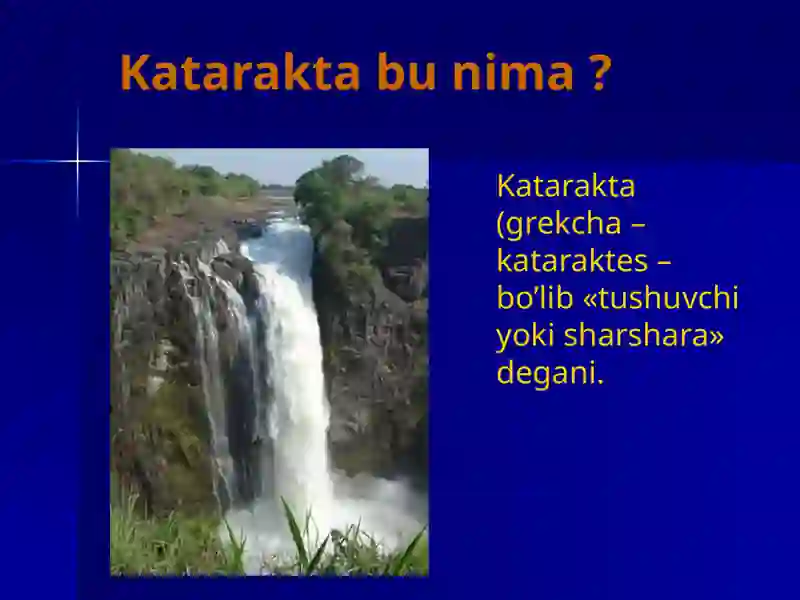 Katarakta bu nima ?

Katarakta (grekcha – kataraktes – bo’lib «tushuvchi yoki sharshara» degani.